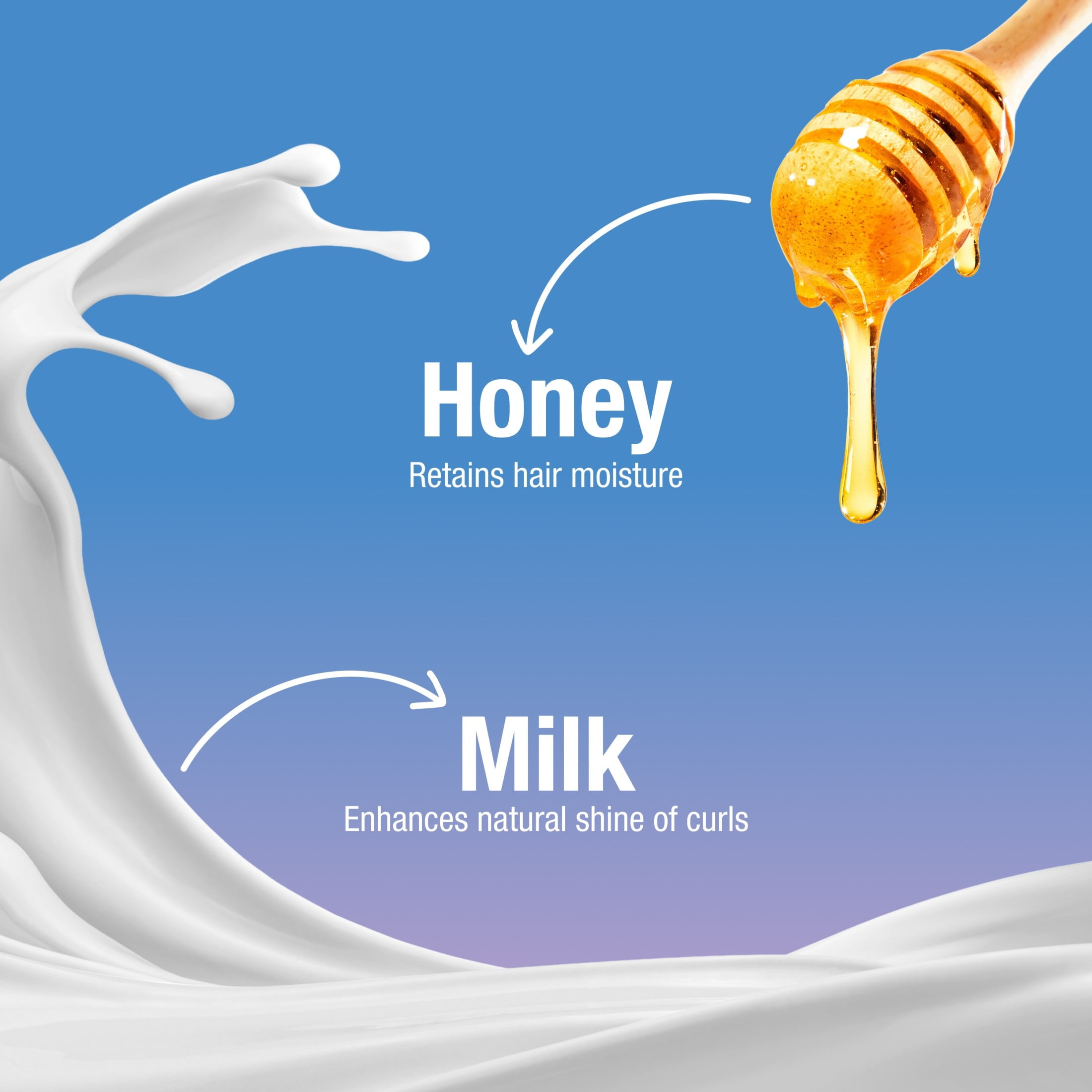 Honey
Retains hair moisture

Milk
Enhances natural shine of curls